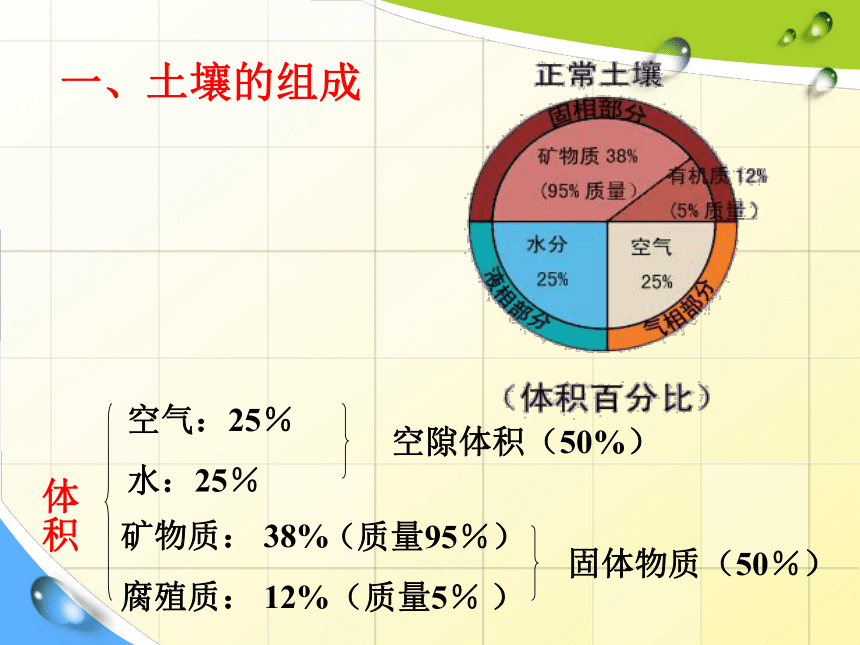 一、土壤的组成

正常土壤

固相部分

矿物质 38%
(95% 质量)

有机质 12%
(5% 质量)

水分
25%

空气
25%

液相部分

气相部分

(体积百分比)

体积

空气：25%

水：25%

空隙体积（50%）

矿物质： 38%（质量95%）

腐殖质： 12%（质量5% ）

固体物质（50%）